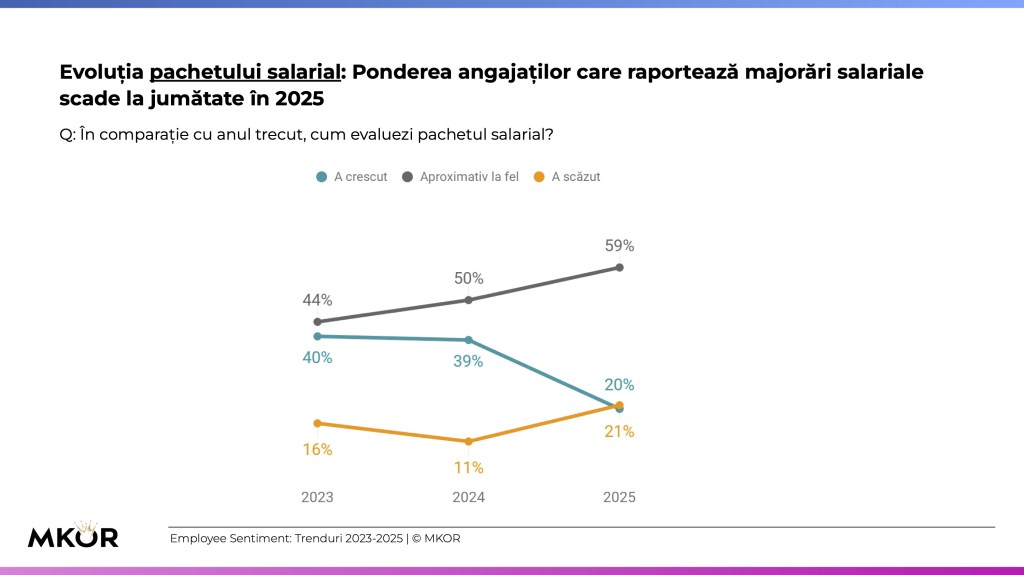 Evoluția pachetului salarial: Ponderea angajaților care raportează majorări salariale scade la jumătate în 2025

Q: În comparație cu anul trecut, cum evaluezi pachetul salarial?

A crescut Aproximativ la fel A scăzut

44%
50%
59%
40%
39%
20%
16%
11%
21%

2023 2024 2025

MKOR

Employee Sentiment: Trenduri 2023-2025 | © MKOR